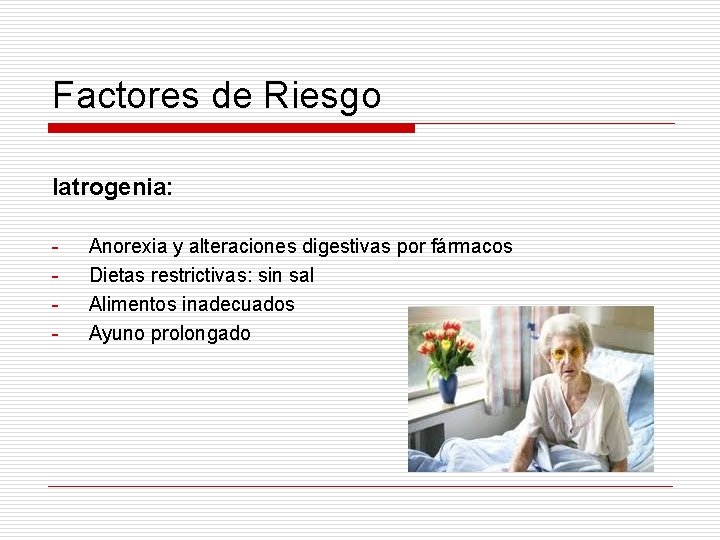 Factores de Riesgo

Iatrogenia:

- Anorexia y alteraciones digestivas por fármacos
- Dietas restrictivas: sin sal
- Alimentos inadecuados
- Ayuno prolongado